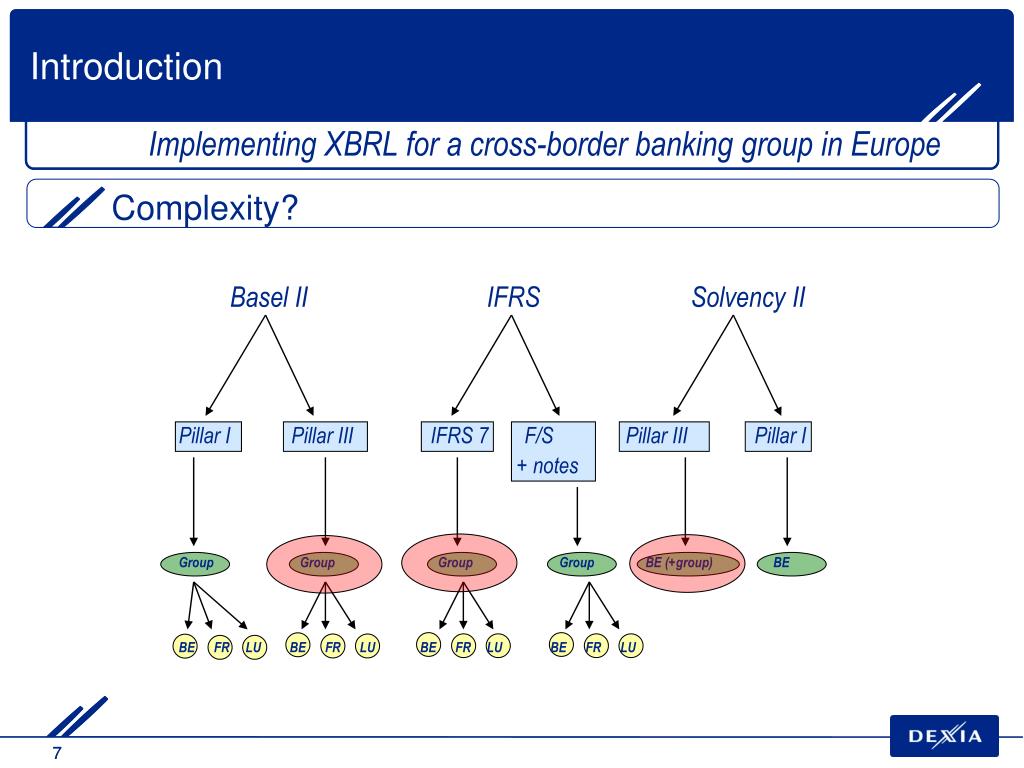 Introduction

Implementing XBRL for a cross-border banking group in Europe

Complexity?

Basel II

IFRS

Solvency II

Pillar I

Pillar III

IFRS 7

F/S + notes

Pillar III

Pillar I

Group

Group

Group

Group

BE (+group)

BE

BE FR LU

BE FR LU

BE FR LU

BE FR LU

7

DEXIA